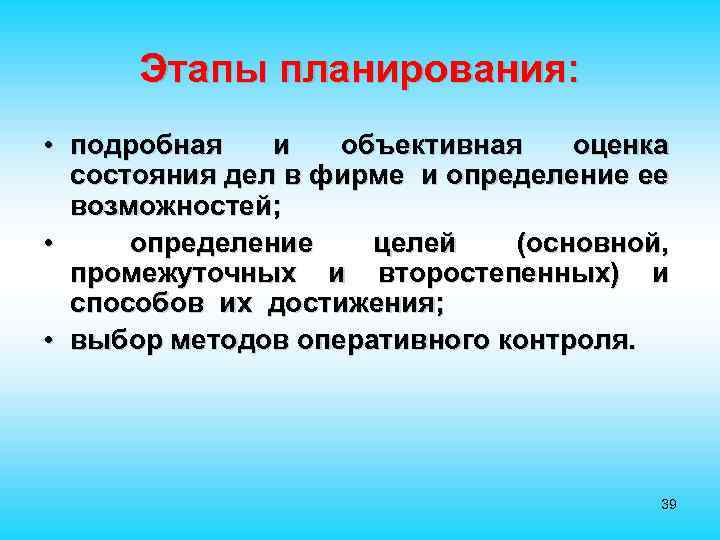 Этапы планирования:

• подробная и объективная оценка состояния дел в фирме и определение ее возможностей;

• определение целей (основной, промежуточных и второстепенных) и способов их достижения;

• выбор методов оперативного контроля.

39